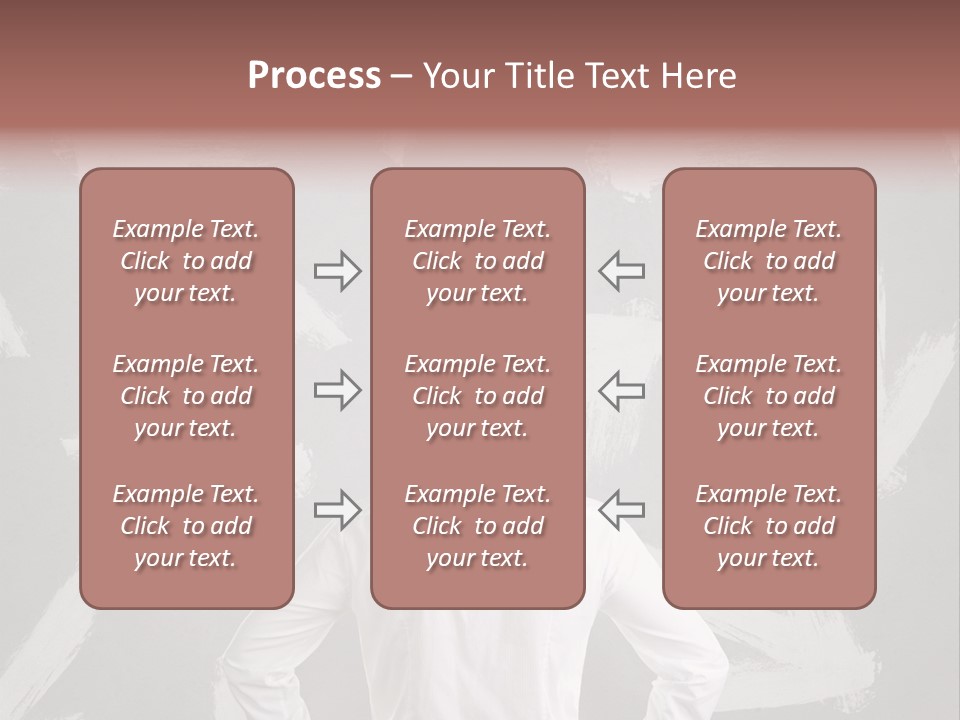 Process – Your Title Text Here

Example Text. Click to add your text.

Example Text. Click to add your text.

Example Text. Click to add your text.

Example Text. Click to add your text.

Example Text. Click to add your text.

Example Text. Click to add your text.

Example Text. Click to add your text.

Example Text. Click to add your text.

Example Text. Click to add your text.